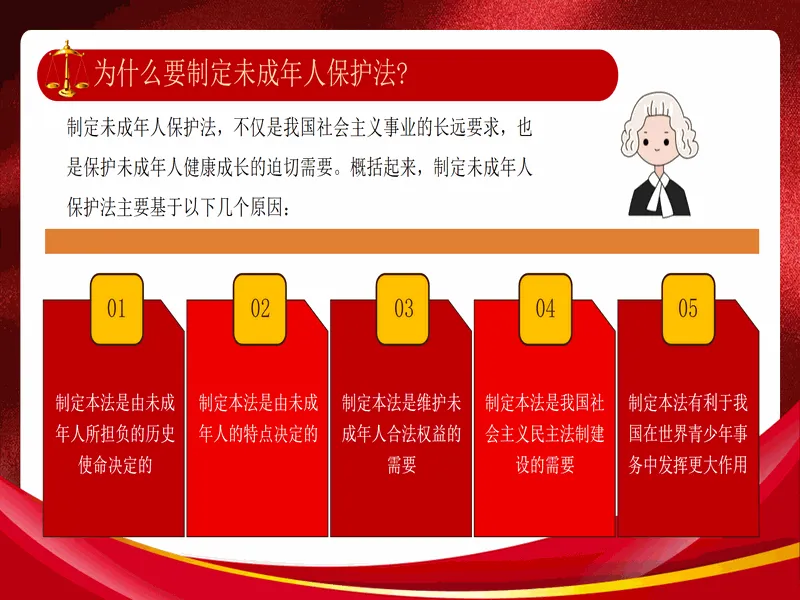 为什么要制定未成年人保护法?

制定未成年人保护法，不仅是我国社会主义事业的长远要求，也是保护未成年人健康成长的迫切需要。概括起来，制定未成年人保护法主要基于以下几个原因：

01

制定本法是由未成年人所担负的历史使命决定的

02

制定本法是由未成年人的特点决定的

03

制定本法是维护未成年人合法权益的需要

04

制定本法是我国社会主义民主法制建设的需要

05

制定本法有利于我国在世界青少年事务中发挥更大作用